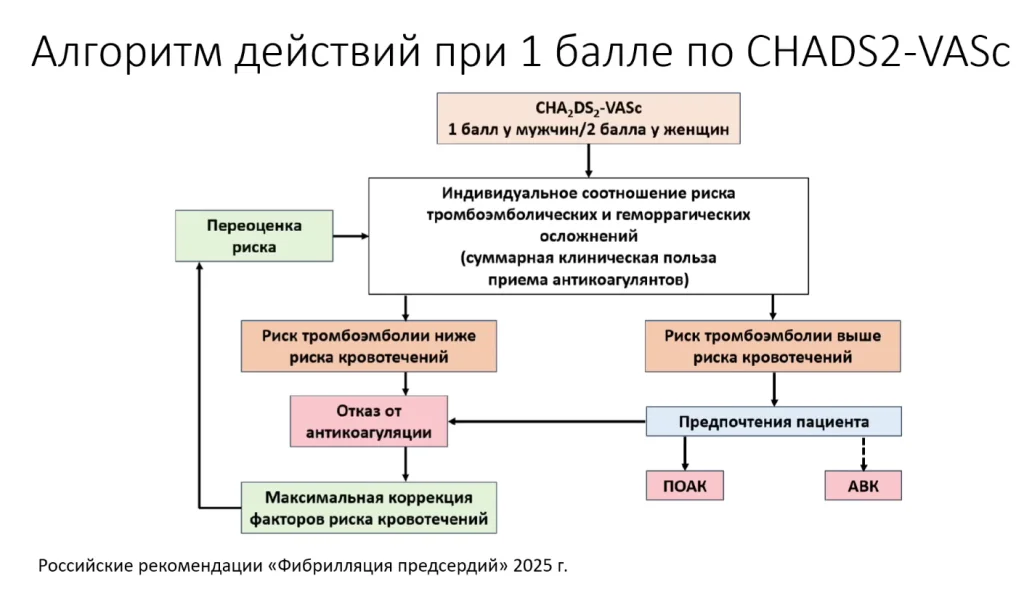 Алгоритм действий при 1 балле по CHADS2-VASc

$CHA_2DS_2$-VASc
1 балл у мужчин/2 балла у женщин

Индивидуальное соотношение риска тромбоэмболических и геморрагических осложнений
(суммарная клиническая польза приема антикоагулянтов)

Переоценка риска

Риск тромбоэмболии ниже риска кровотечений

Риск тромбоэмболии выше риска кровотечений

Отказ от антикоагуляции

Предпочтения пациента

Максимальная коррекция факторов риска кровотечений

ПОАК

АВК

Российские рекомендации «Фибрилляция предсердий» 2025 г.